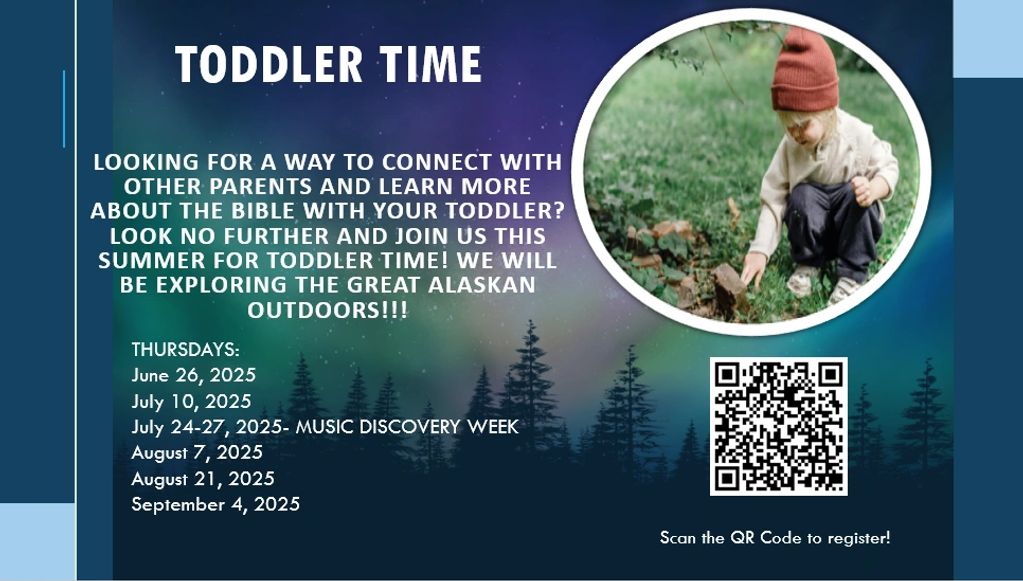 TODDLER TIME

LOOKING FOR A WAY TO CONNECT WITH OTHER PARENTS AND LEARN MORE ABOUT THE BIBLE WITH YOUR TODDLER? LOOK NO FURTHER AND JOIN US THIS SUMMER FOR TODDLER TIME! WE WILL BE EXPLORING THE GREAT ALASKAN OUTDOORS!!!

THURSDAYS:
June 26, 2025
July 10, 2025
July 24-27, 2025- MUSIC DISCOVERY WEEK
August 7, 2025
August 21, 2025
September 4, 2025

Scan the QR Code to register!